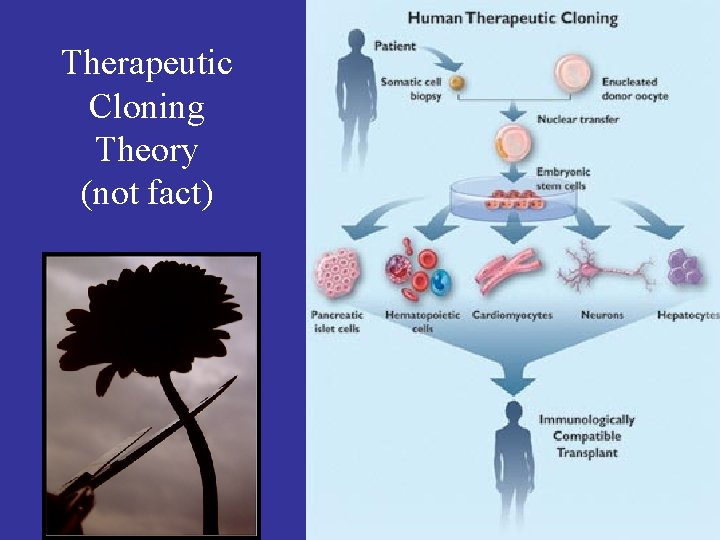 Therapeutic Cloning Theory (not fact)

Human Therapeutic Cloning

Patient

Somatic cell biopsy

Enucleated donor oocyte

Nuclear transfer

Embryonic stem cells

Pancreatic islet cells

Hematopoietic cells

Cardiomyocytes

Neurons

Hepatocytes

Immunologically Compatible Transplant